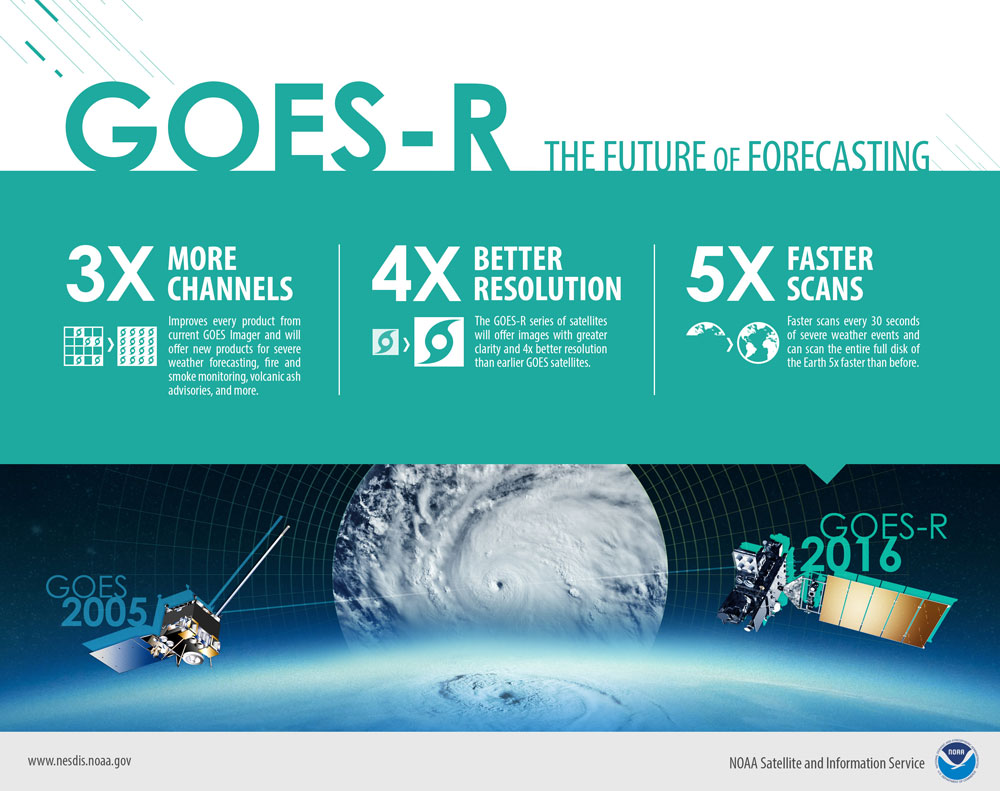 GOES-R

THE FUTURE OF FORECASTING

3X MORE CHANNELS

Improves every product from current GOES Imager and will offer new products for severe weather forecasting, fire and smoke monitoring, volcanic ash advisories, and more.

4X BETTER RESOLUTION

The GOES-R series of satellites will offer images with greater clarity and 4x better resolution than earlier GOES satellites.

5X FASTER SCANS

Faster scans every 30 seconds of severe weather events and can scan the entire full disk of the Earth 5x faster than before.

GOES 2005

GOES-R 2016

www.nesdis.noaa.gov

NOAA Satellite and Information Service

NOAA